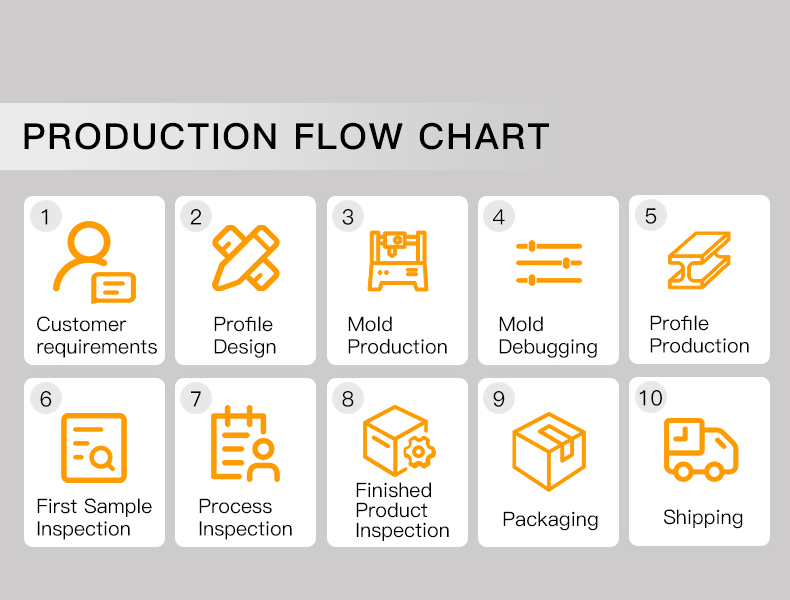 PRODUCTION FLOW CHART

1
Customer requirements

2
Profile Design

3
Mold Production

4
Mold Debugging

5
Profile Production

6
First Sample Inspection

7
Process Inspection

8
Finished Product Inspection

9
Packaging

10
Shipping